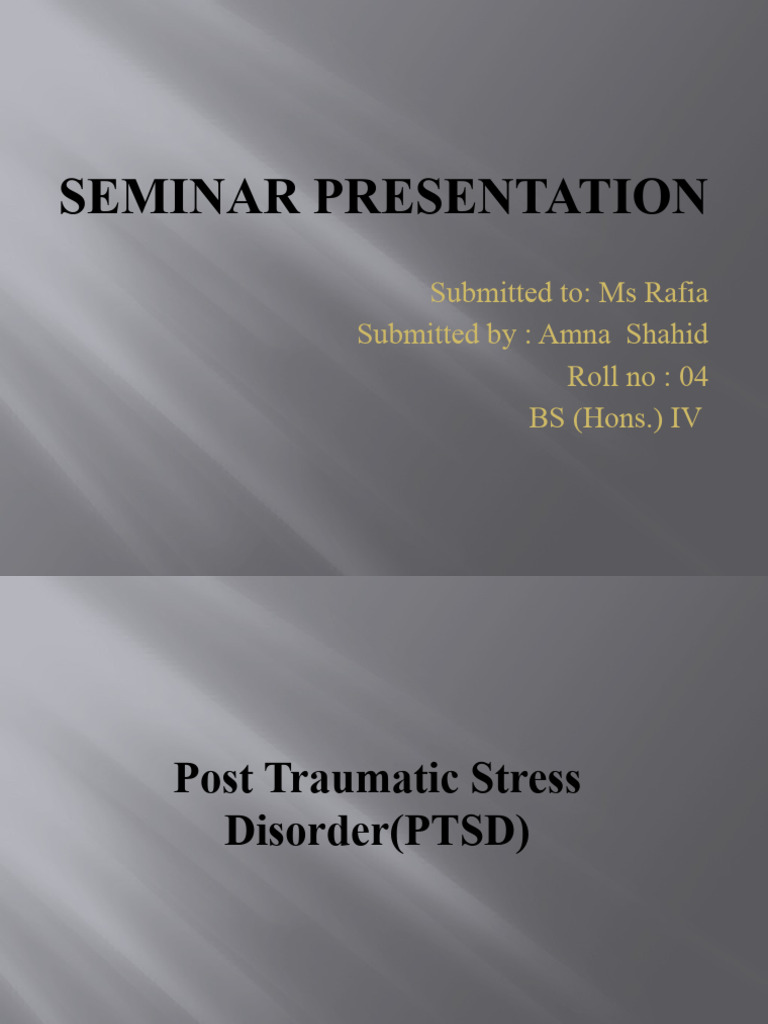 SEMINAR PRESENTATION

Submitted to: Ms Rafia
Submitted by : Amna Shahid
Roll no : 04
BS (Hons.) IV

Post Traumatic Stress Disorder(PTSD)